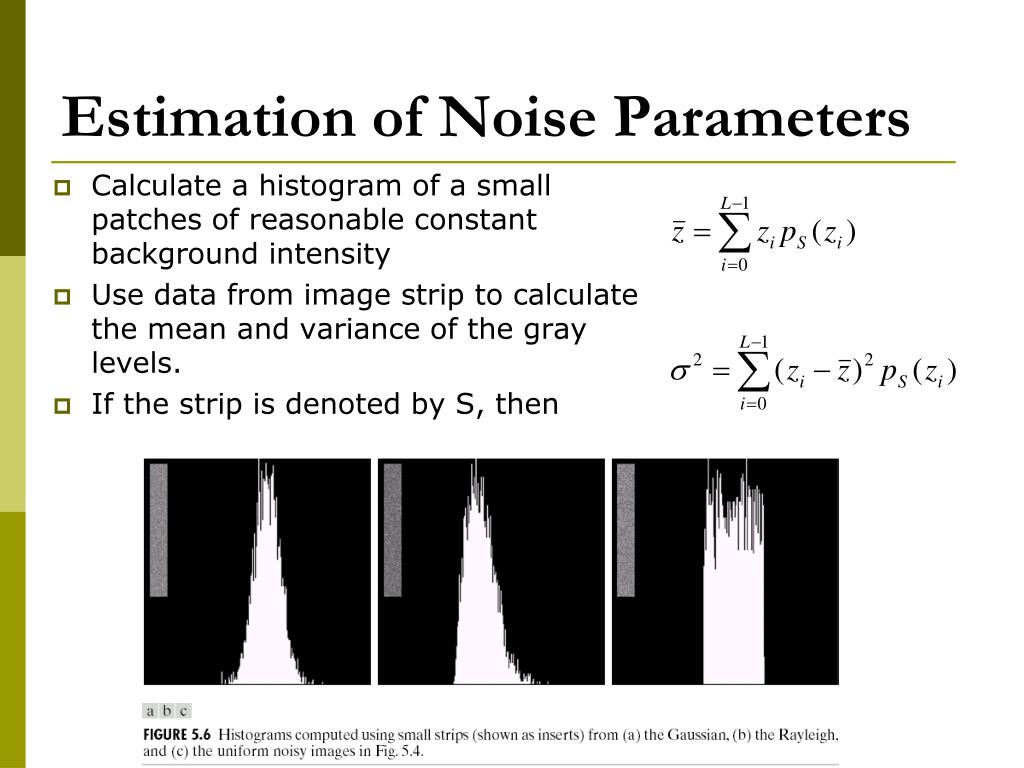 Estimation of Noise Parameters

Calculate a histogram of a small patches of reasonable constant background intensity

Use data from image strip to calculate the mean and variance of the gray levels.

If the strip is denoted by S, then

$\bar{z} = \sum_{i=0}^{L-1} z_i p_S(z_i)$

$\sigma^2 = \sum_{i=0}^{L-1} (z_i - \bar{z})^2 p_S(z_i)$

a b c

FIGURE 5.6 Histograms computed using small strips (shown as inserts) from (a) the Gaussian, (b) the Rayleigh, and (c) the uniform noisy images in Fig. 5.4.